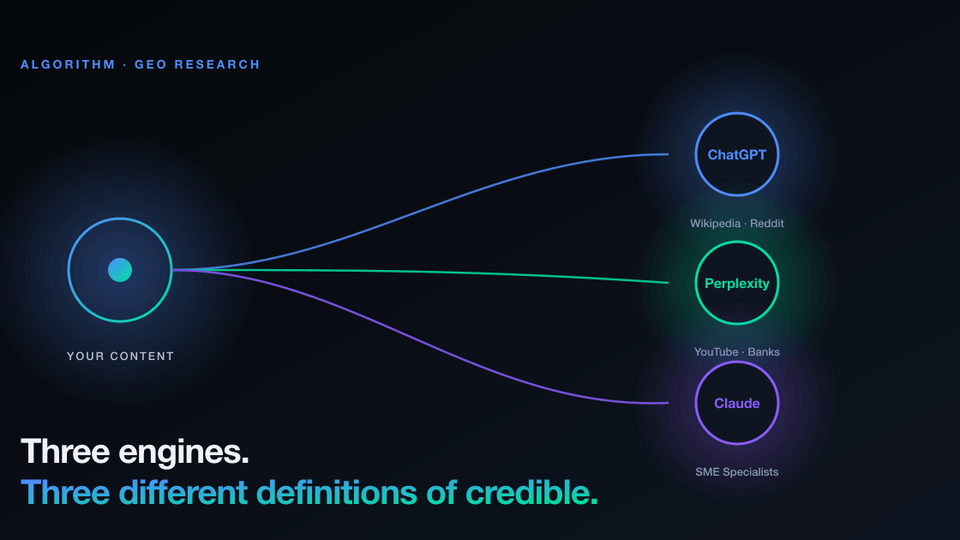 ALGORITHM · GEO RESEARCH

YOUR CONTENT

ChatGPT

Wikipedia · Reddit

Perplexity

YouTube · Banks

Claude

SME Specialists

Three engines.
Three different definitions of credible.